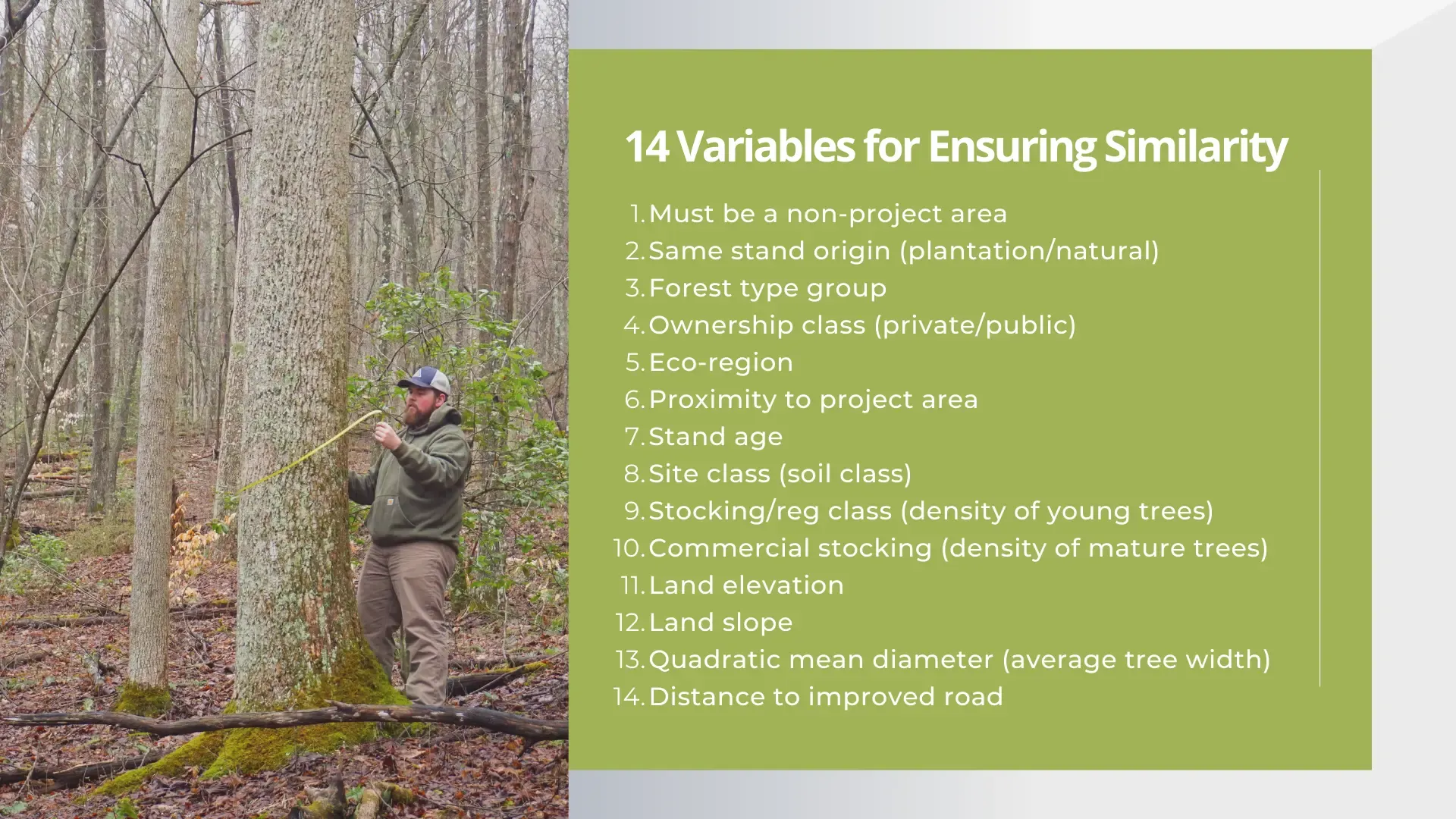 14 Variables for Ensuring Similarity

1. Must be a non-project area
2. Same stand origin (plantation/natural)
3. Forest type group
4. Ownership class (private/public)
5. Eco-region
6. Proximity to project area
7. Stand age
8. Site class (soil class)
9. Stocking/reg class (density of young trees)
10. Commercial stocking (density of mature trees)
11. Land elevation
12. Land slope
13. Quadratic mean diameter (average tree width)
14. Distance to improved road